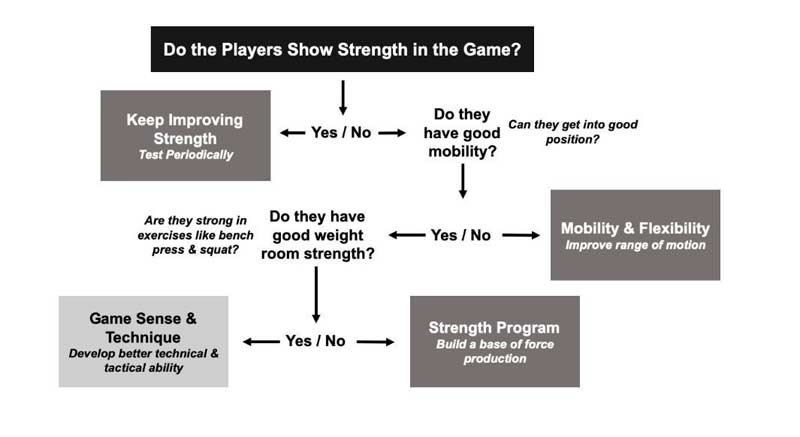 Do the Players Show Strength in the Game?

Keep Improving Strength
Test Periodically

Yes / No

Do they have good mobility?

Can they get into good position?

Are they strong in exercises like bench press & squat?

Do they have good weight room strength?

Yes / No

Mobility & Flexibility
Improve range of motion

Game Sense & Technique
Develop better technical & tactical ability

Yes / No

Strength Program
Build a base of force production